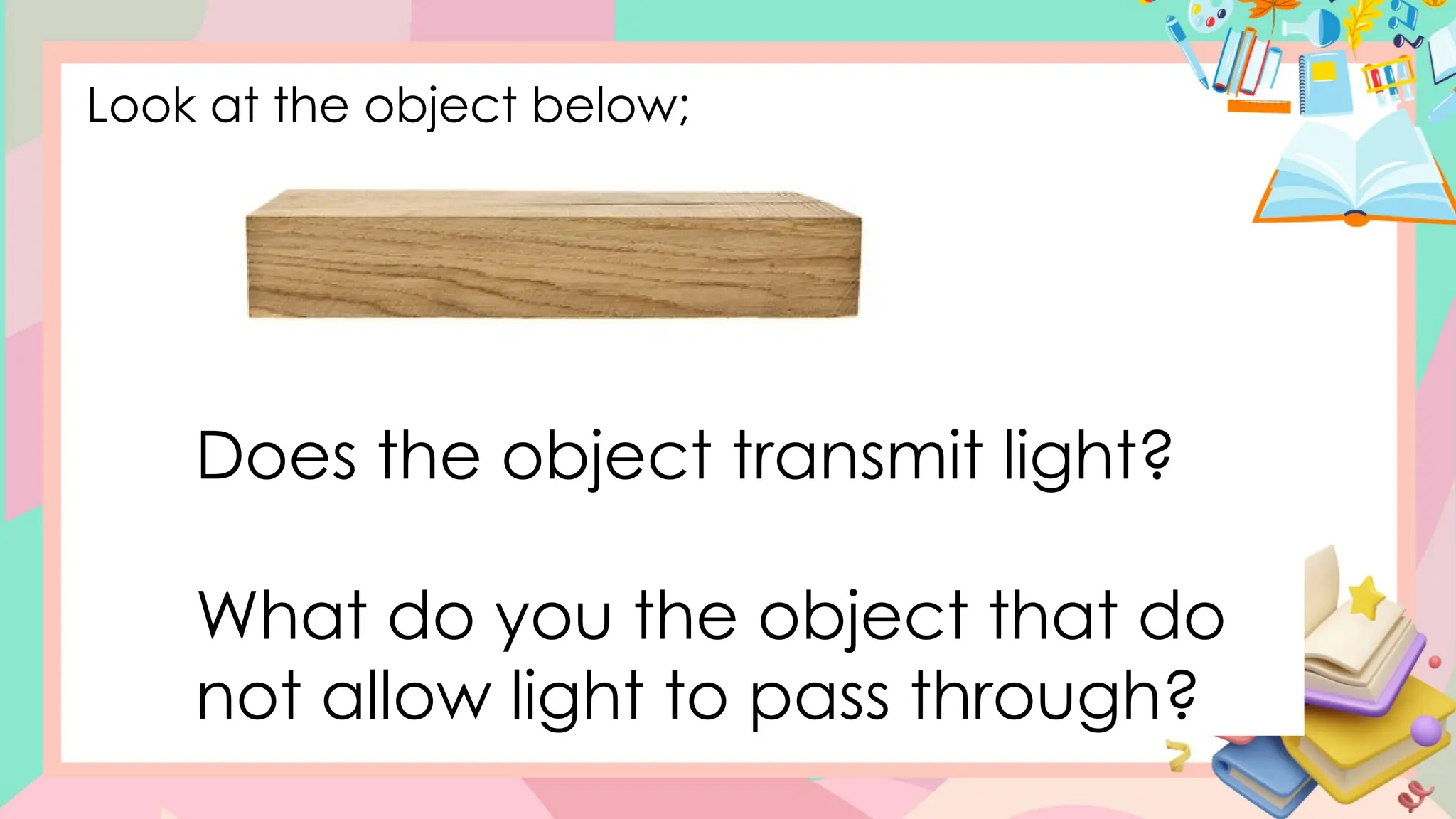 Look at the object below;

Does the object transmit light?

What do you the object that do not allow light to pass through?